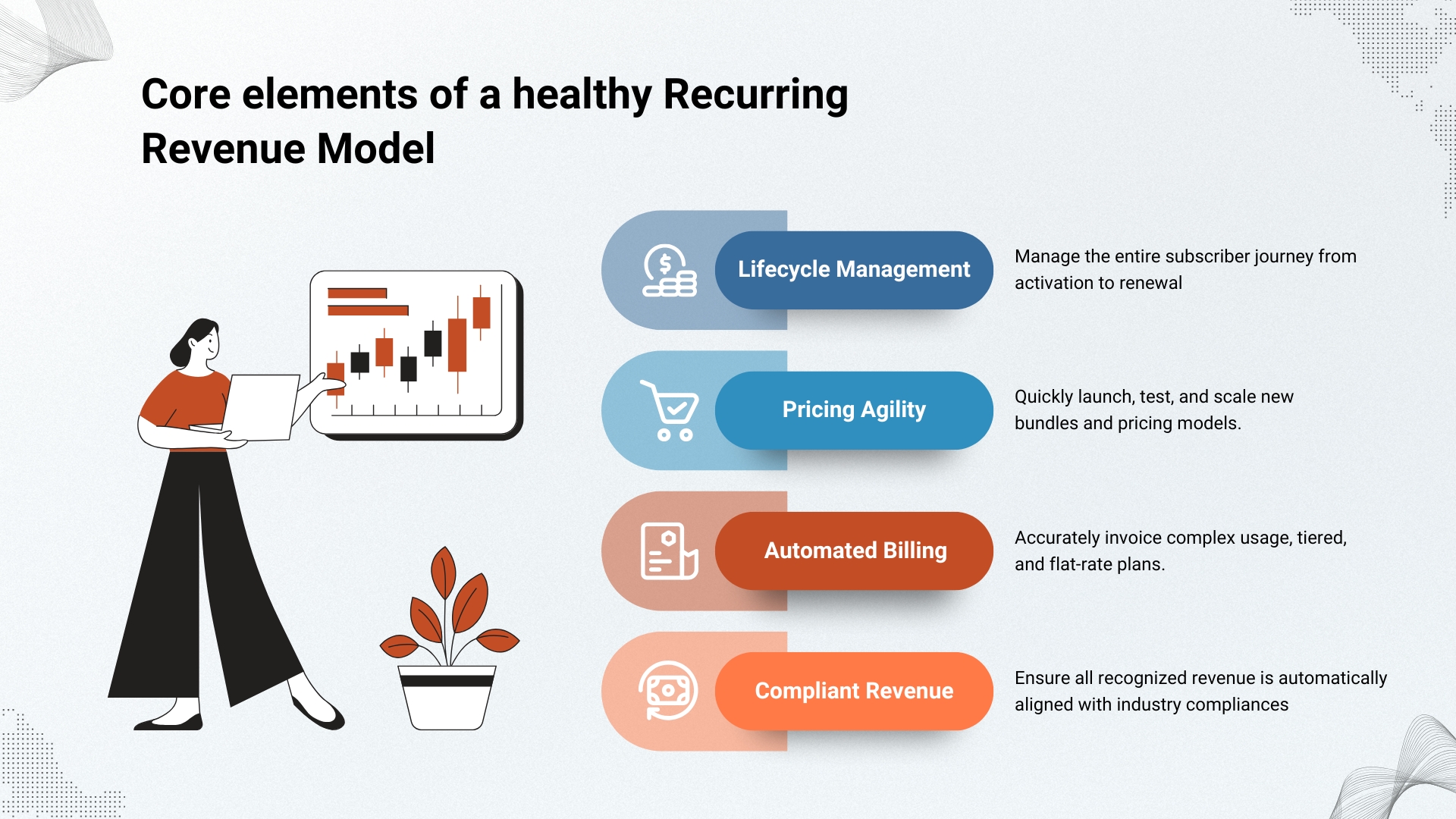 Core elements of a healthy Recurring Revenue Model

Lifecycle Management

Manage the entire subscriber journey from activation to renewal

Pricing Agility

Quickly launch, test, and scale new bundles and pricing models.

Automated Billing

Accurately invoice complex usage, tiered, and flat-rate plans.

Compliant Revenue

Ensure all recognized revenue is automatically aligned with industry compliances